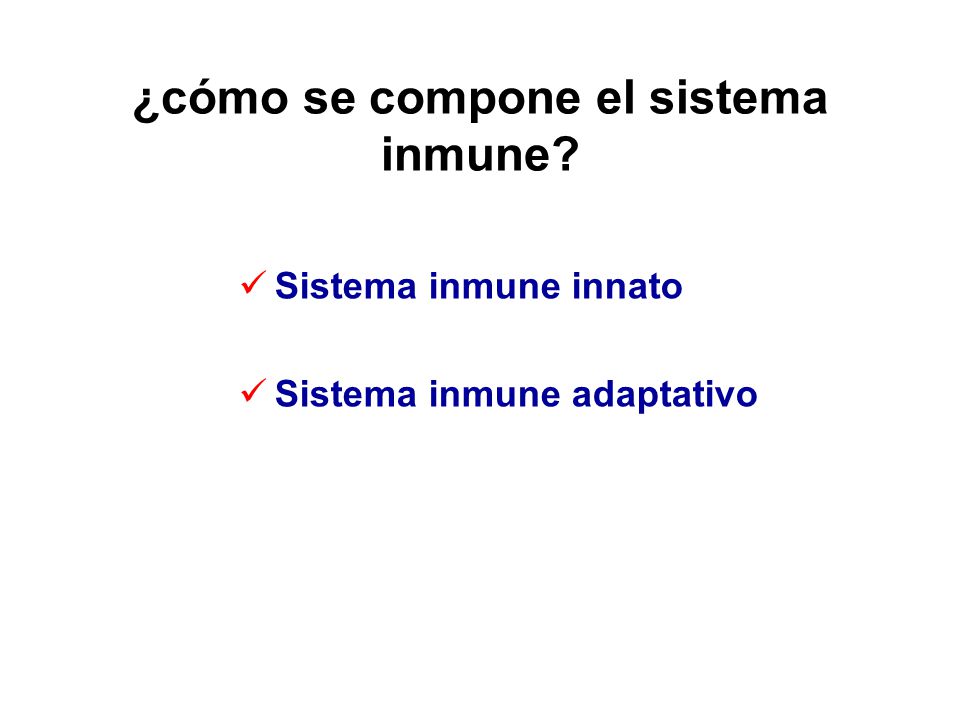 ¿cómo se compone el sistema inmune?

✓ Sistema inmune innato

✓ Sistema inmune adaptativo